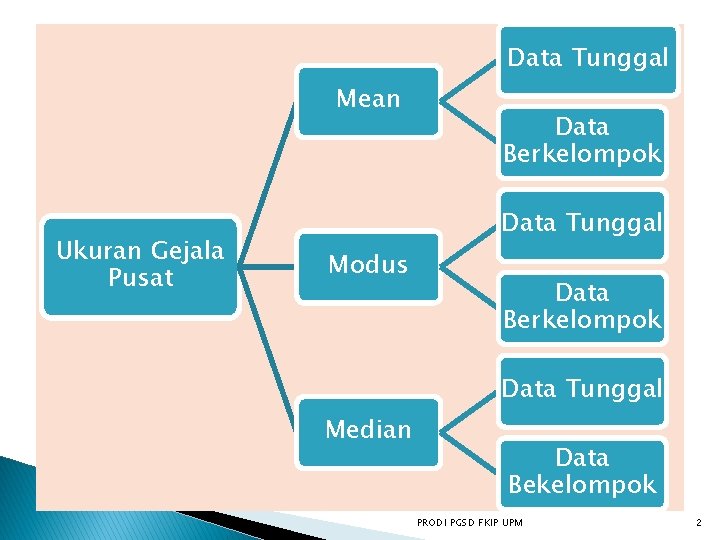 Ukuran Gejala Pusat

Mean

Data Tunggal

Data Berkelompok

Modus

Data Tunggal

Data Berkelompok

Median

Data Tunggal

Data Bekelompok

PRODI PGSD FKIP UPM

2